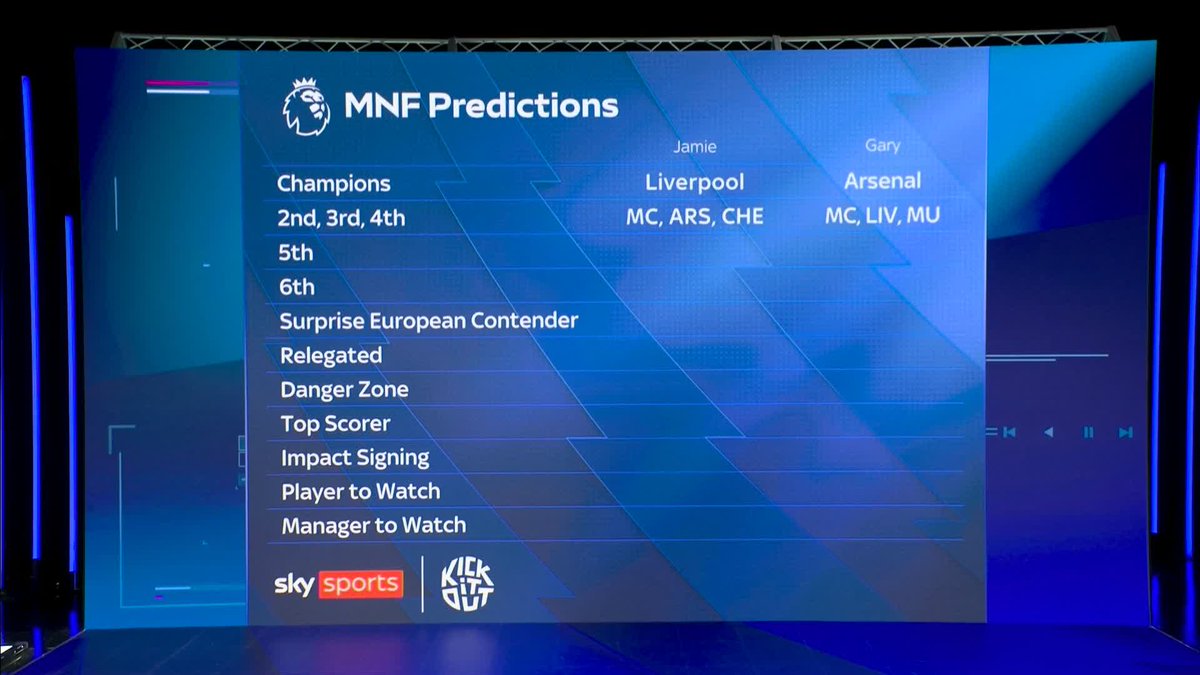 MNF Predictions

| | Jamie | Gary |
|---|---|---|
| Champions | Liverpool | Arsenal |
| 2nd, 3rd, 4th | MC, ARS, CHE | MC, LIV, MU |
| 5th | | |
| 6th | | |
| Surprise European Contender | | |
| Relegated | | |
| Danger Zone | | |
| Top Scorer | | |
| Impact Signing | | |
| Player to Watch | | |
| Manager to Watch | | |

sky sports

KICK IT OUT